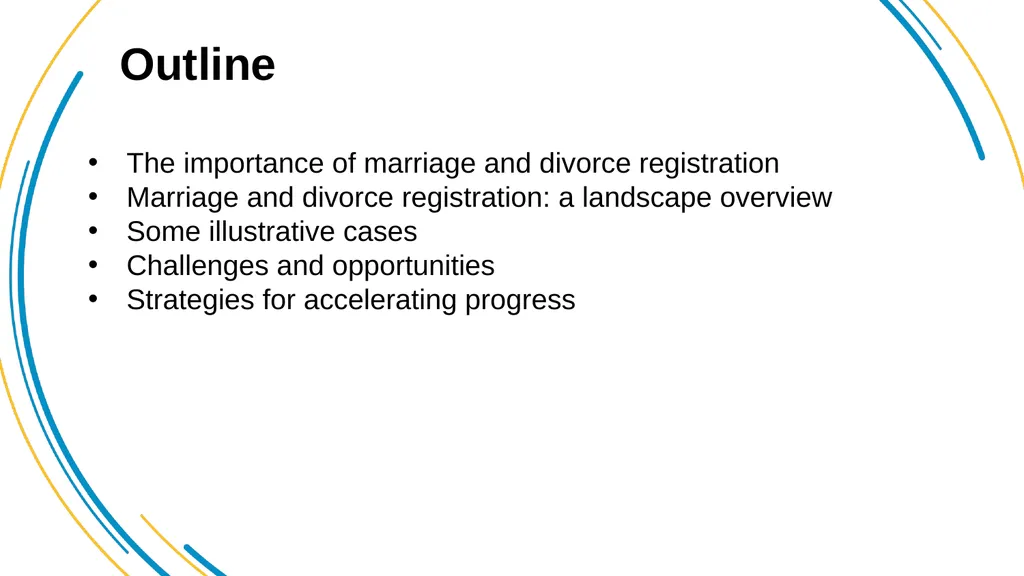 Outline

• The importance of marriage and divorce registration
• Marriage and divorce registration: a landscape overview
• Some illustrative cases
• Challenges and opportunities
• Strategies for accelerating progress